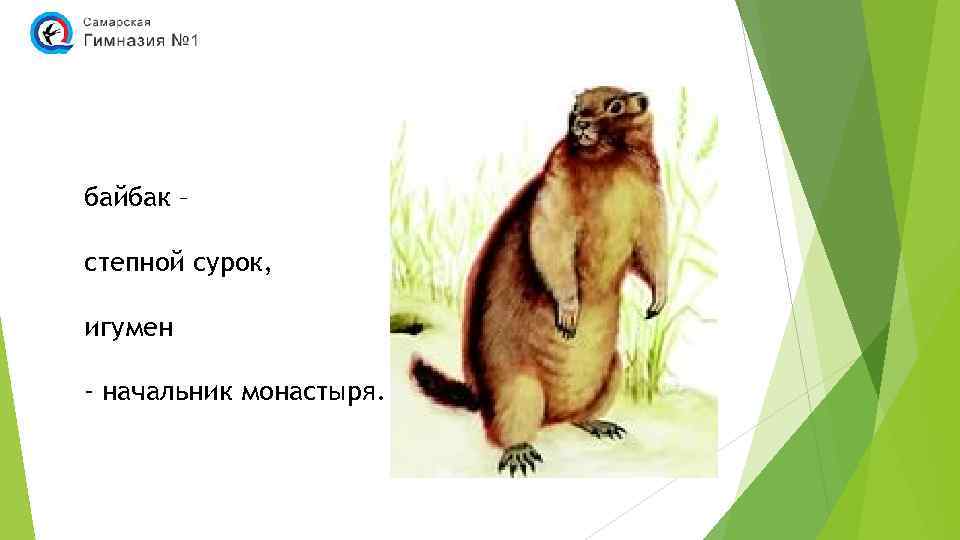 Самарская
Гимназия №1

байбак –

степной сурок,

игумен

– начальник монастыря.